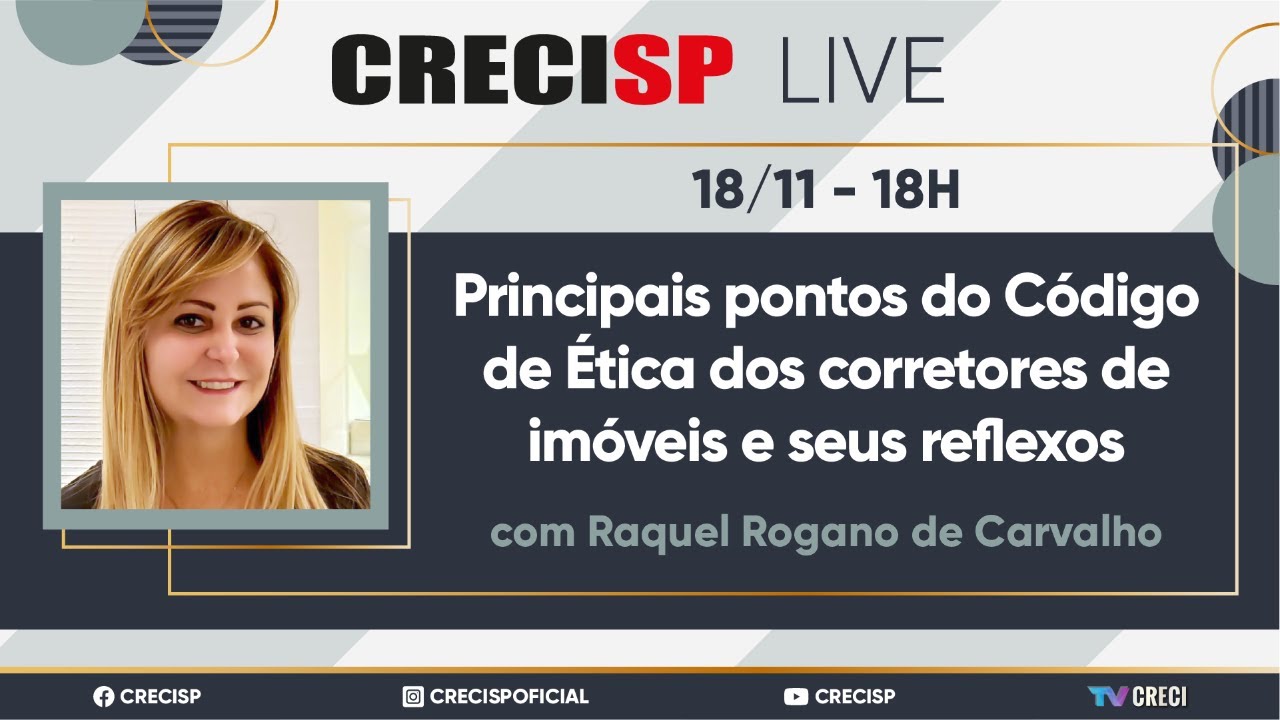 CRECISP LIVE

18/11 - 18H

Principais pontos do Código de Ética dos corretores de imóveis e seus reflexos

com Raquel Rogano de Carvalho

CRECISP CRECISPOFICIAL CRECISP TV CRECI